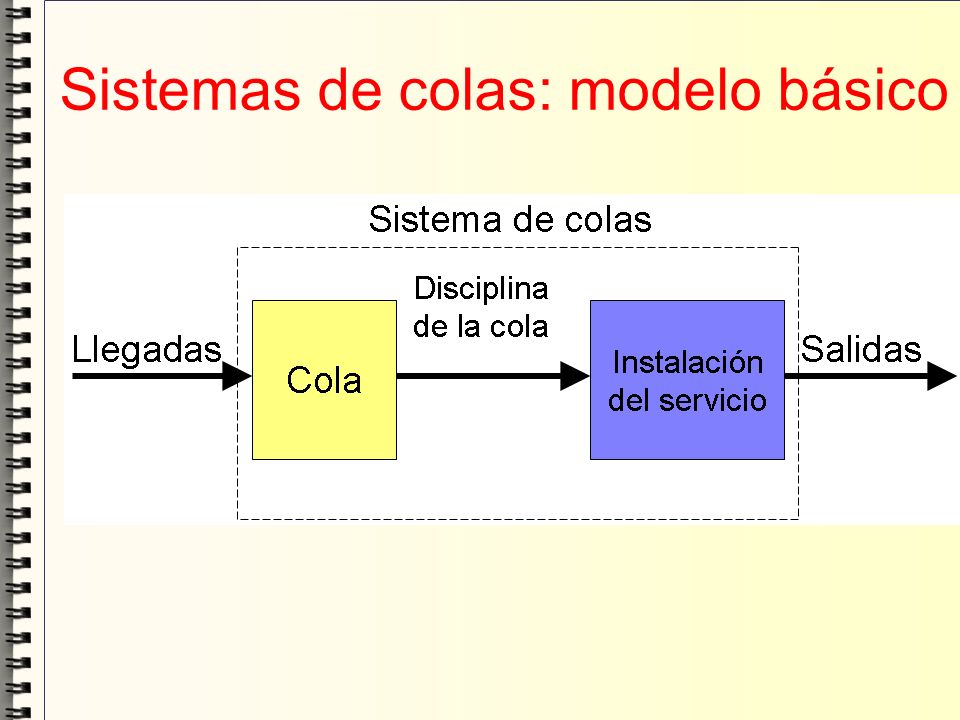 Sistemas de colas: modelo básico

Sistema de colas

Llegadas

Cola

Disciplina de la cola

Instalación del servicio

Salidas